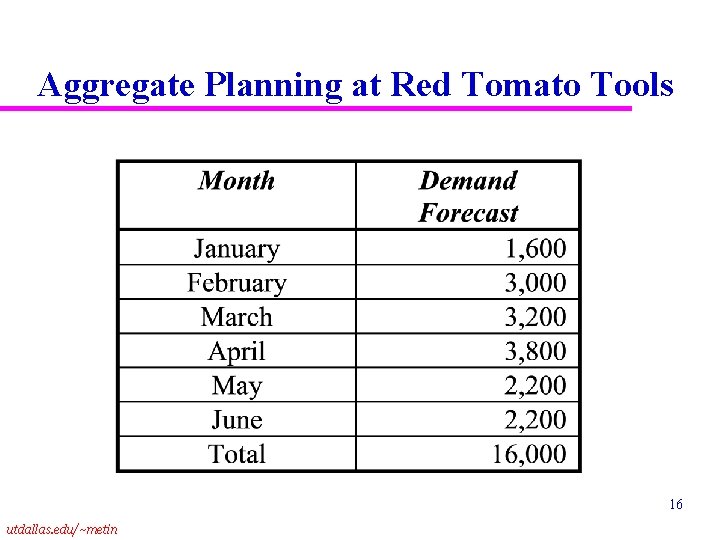 Aggregate Planning at Red Tomato Tools

| Month | Demand Forecast |
|---|---|
| January | 1,600 |
| February | 3,000 |
| March | 3,200 |
| April | 3,800 |
| May | 2,200 |
| June | 2,200 |
| Total | 16,000 |

16

utdallas.edu/~metin